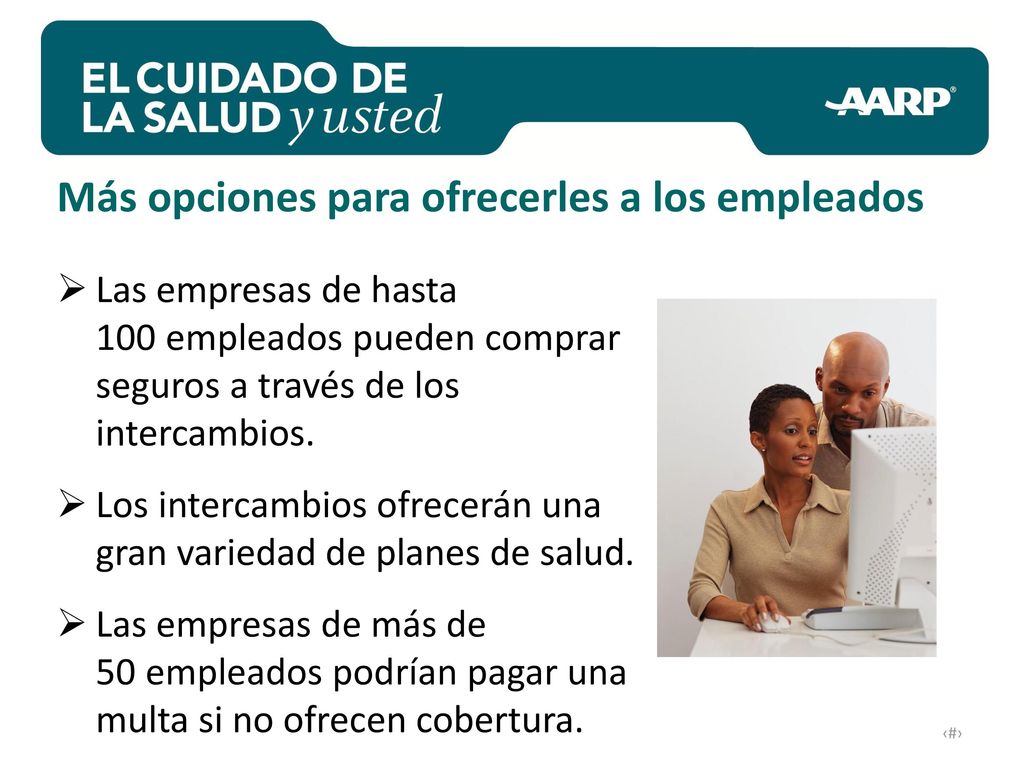 EL CUIDADO DE LA SALUD y usted

AARP®

Más opciones para ofrecerles a los empleados

➢ Las empresas de hasta 100 empleados pueden comprar seguros a través de los intercambios.

➢ Los intercambios ofrecerán una gran variedad de planes de salud.

➢ Las empresas de más de 50 empleados podrían pagar una multa si no ofrecen cobertura.

‹#›